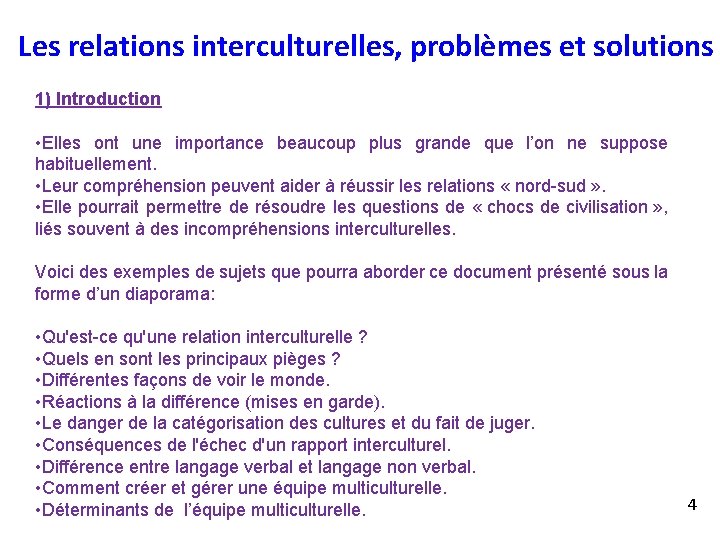 Les relations interculturelles, problèmes et solutions

1) Introduction

•Elles ont une importance beaucoup plus grande que l'on ne suppose habituellement.
•Leur compréhension peuvent aider à réussir les relations « nord-sud ».
•Elle pourrait permettre de résoudre les questions de « chocs de civilisation », liés souvent à des incompréhensions interculturelles.

Voici des exemples de sujets que pourra aborder ce document présenté sous la forme d'un diaporama:

•Qu'est-ce qu'une relation interculturelle ?
•Quels en sont les principaux pièges ?
•Différentes façons de voir le monde.
•Réactions à la différence (mises en garde).
•Le danger de la catégorisation des cultures et du fait de juger.
•Conséquences de l'échec d'un rapport interculturel.
•Différence entre langage verbal et langage non verbal.
•Comment créer et gérer une équipe multiculturelle.
•Déterminants de l'équipe multiculturelle.

4